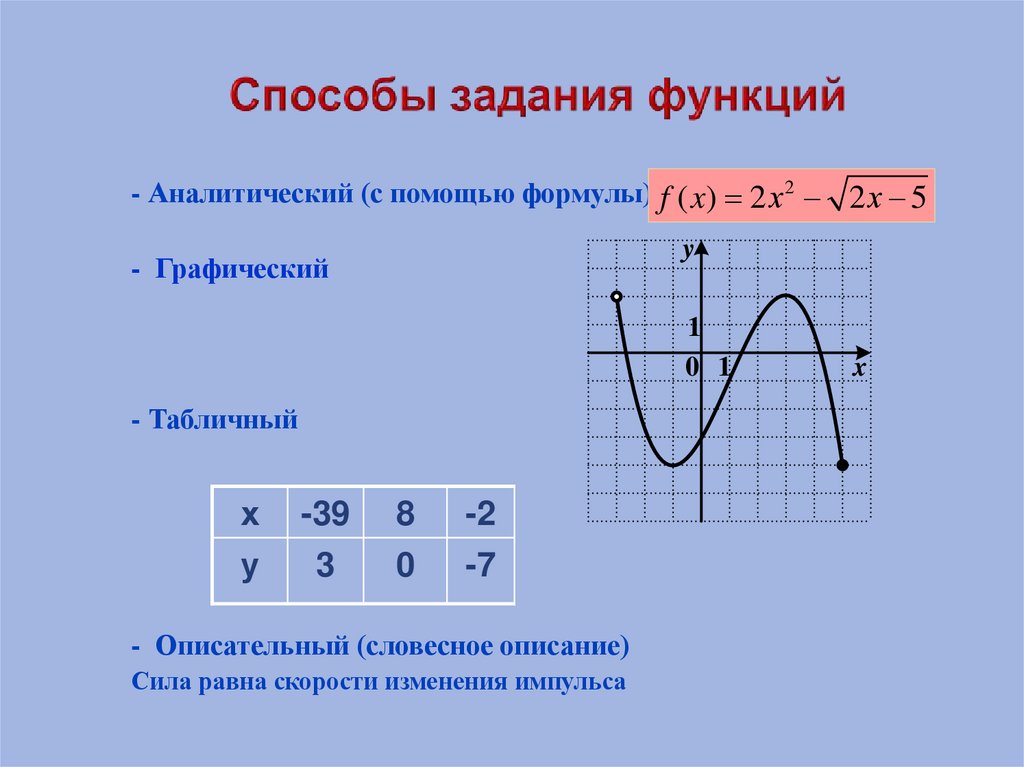 Способы задания функций

- Аналитический (с помощью формулы) $f(x) = 2x^2 - \sqrt{2x-5}$

- Графический

y
1
0 1
x

- Табличный

| x | -39 | 8 | -2 |
|---|---|---|---|
| y | 3 | 0 | -7 |

- Описательный (словесное описание)
Сила равна скорости изменения импульса